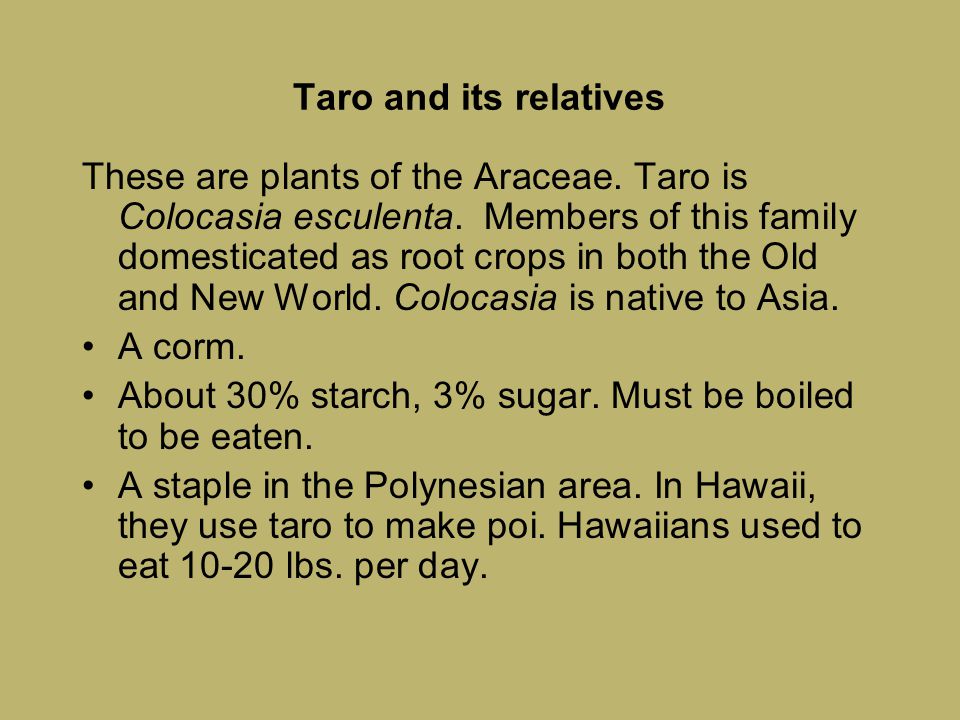 Taro and its relatives

These are plants of the Araceae. Taro is Colocasia esculenta. Members of this family domesticated as root crops in both the Old and New World. Colocasia is native to Asia.

• A corm.
• About 30% starch, 3% sugar. Must be boiled to be eaten.
• A staple in the Polynesian area. In Hawaii, they use taro to make poi. Hawaiians used to eat 10-20 lbs. per day.